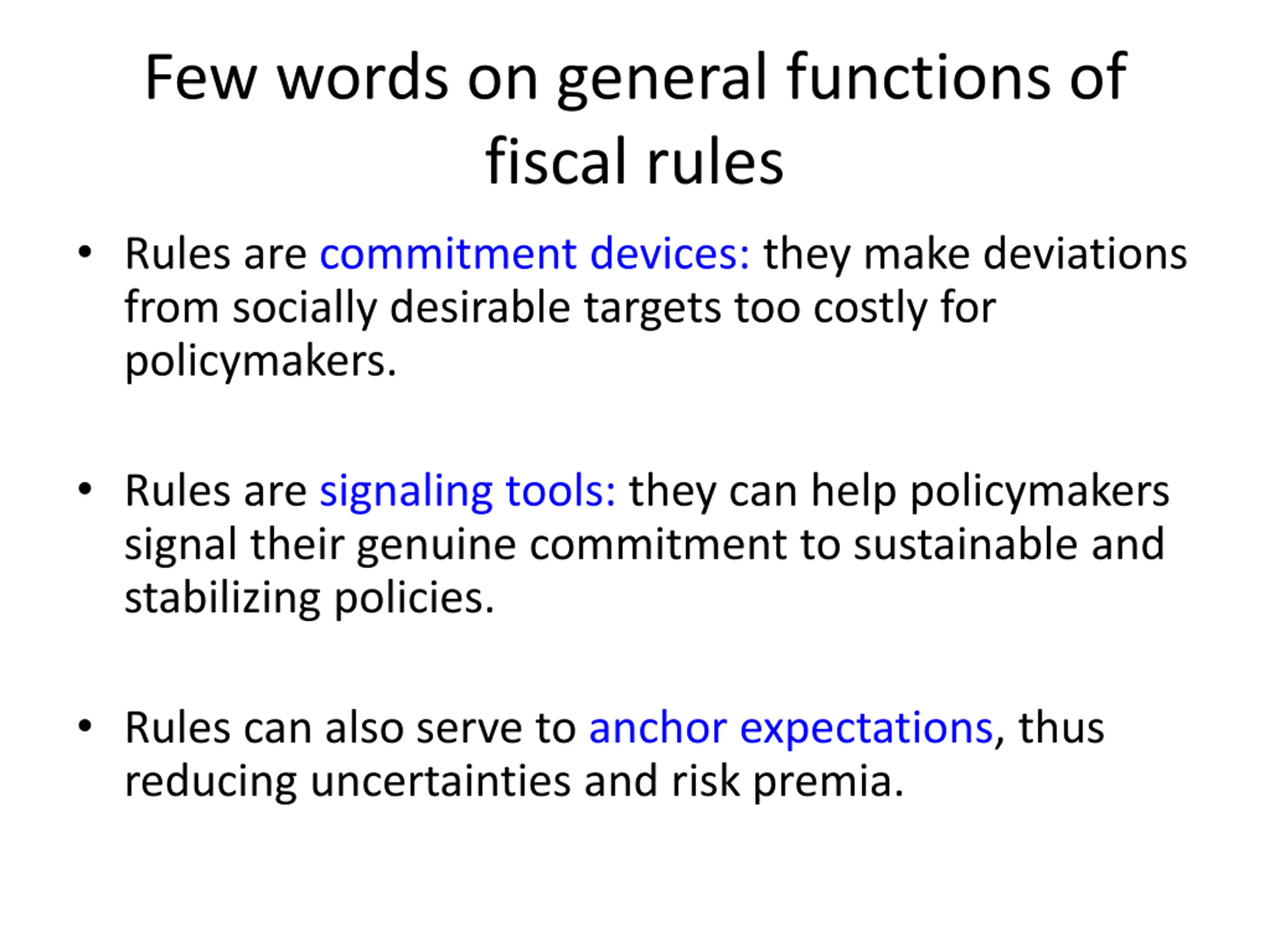 Few words on general functions of fiscal rules

• Rules are commitment devices: they make deviations from socially desirable targets too costly for policymakers.

• Rules are signaling tools: they can help policymakers signal their genuine commitment to sustainable and stabilizing policies.

• Rules can also serve to anchor expectations, thus reducing uncertainties and risk premia.